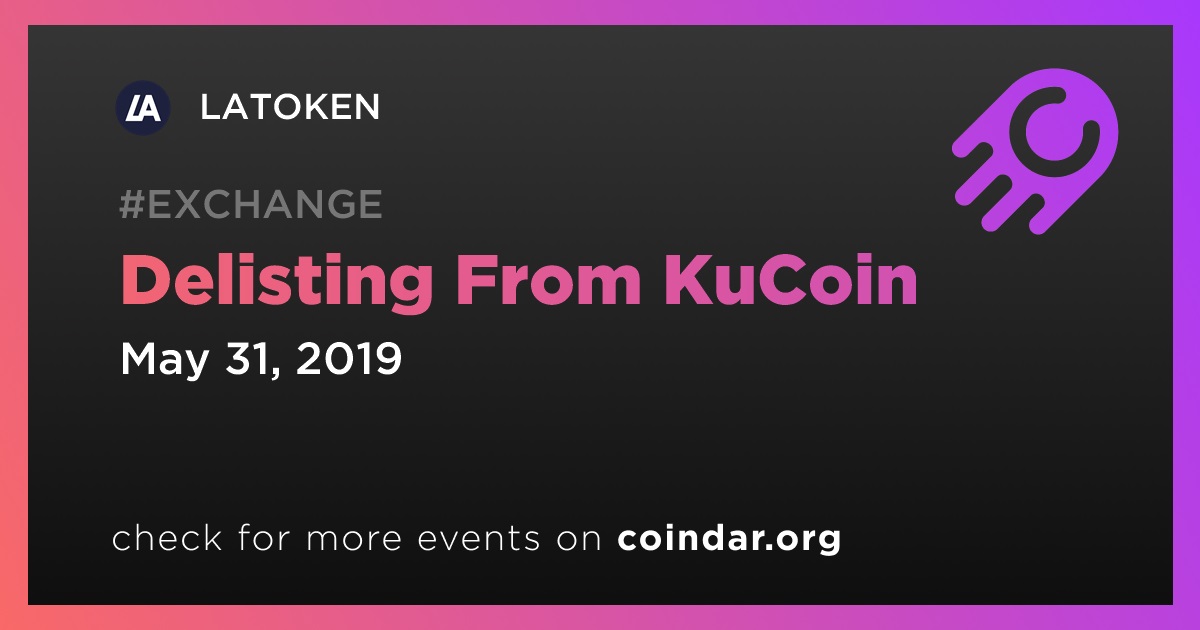 LA LATOKEN

#EXCHANGE

Delisting From KuCoin

May 31, 2019

check for more events on coindar.org